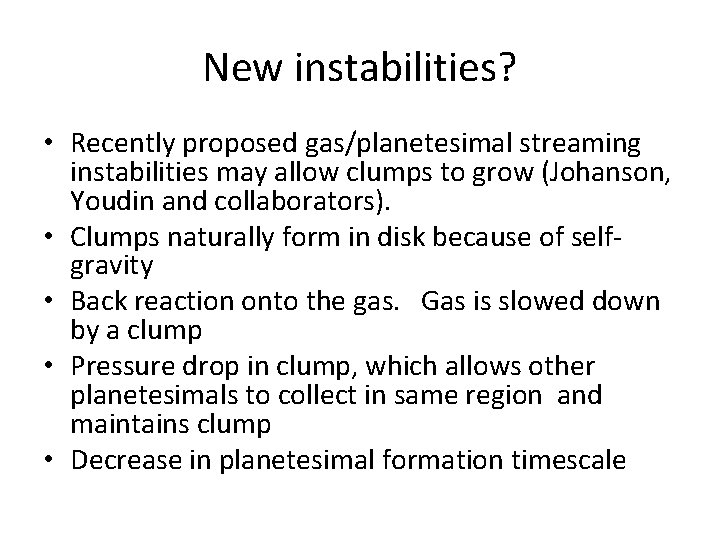 New instabilities?

• Recently proposed gas/planetesimal streaming instabilities may allow clumps to grow (Johanson, Youdin and collaborators).
• Clumps naturally form in disk because of self-gravity
• Back reaction onto the gas. Gas is slowed down by a clump
• Pressure drop in clump, which allows other planetesimals to collect in same region and maintains clump
• Decrease in planetesimal formation timescale